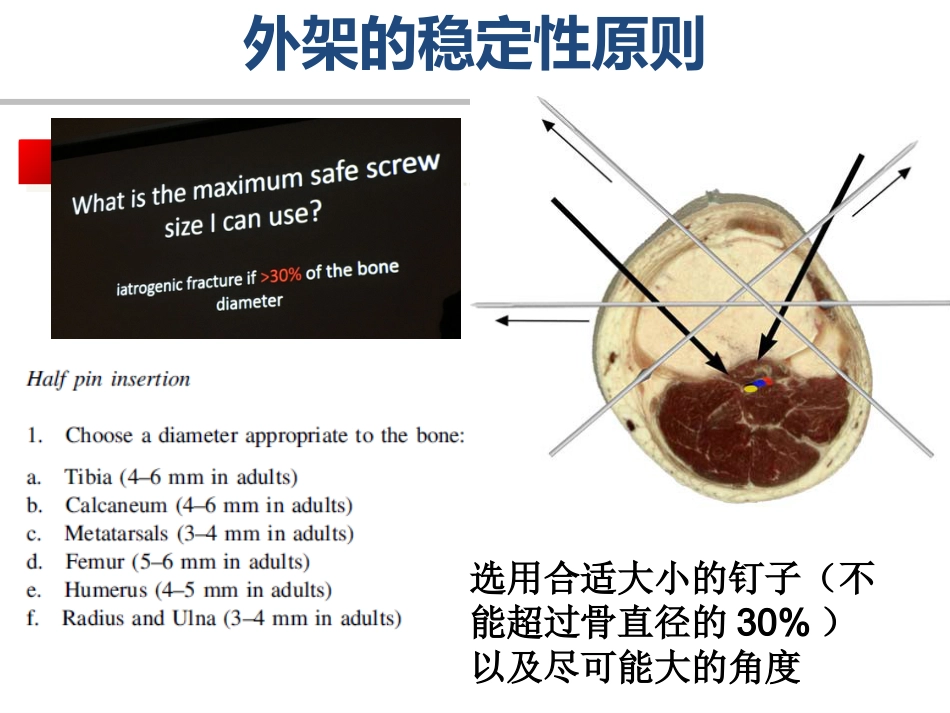 外架的稳定性原则

What is the maximum safe screw size I can use?

iatrogenic fracture if >30% of the bone diameter

Half pin insertion

1. Choose a diameter appropriate to the bone:

a. Tibia (4–6 mm in adults)
b. Calcaneum (4–6 mm in adults)
c. Metatarsals (3–4 mm in adults)
d. Femur (5–6 mm in adults)
e. Humerus (4–5 mm in adults)
f. Radius and Ulna (3–4 mm in adults)

选用合适大小的钉子（不能超过骨直径的 30% ）以及尽可能大的角度